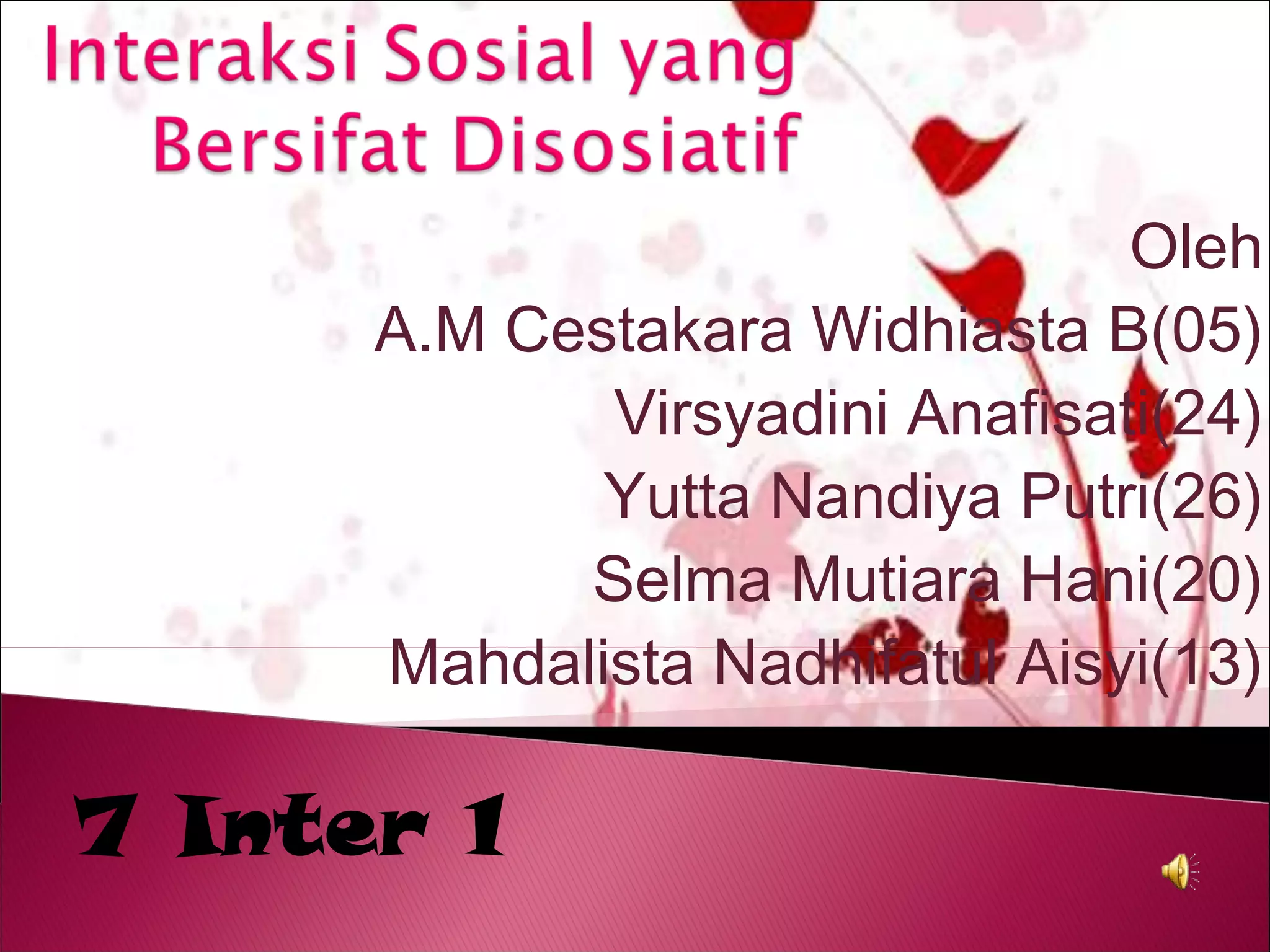 Interaksi Sosial yang Bersifat Disosiatif

Oleh
A.M Cestakara Widhiasta B(05)
Virsyadini Anafisati(24)
Yutta Nandiya Putri(26)
Selma Mutiara Hani(20)
Mahdalista Nadhifatul Aisyi(13)

7 Inter 1